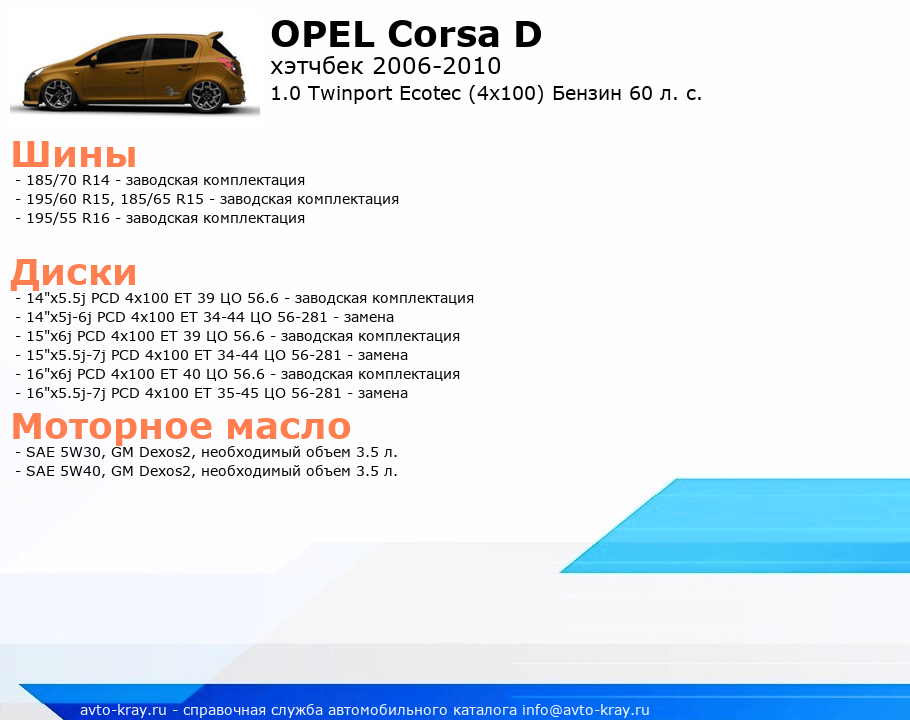 OPEL Corsa D
хэтчбек 2006-2010
1.0 Twinport Ecotec (4x100) Бензин 60 л. с.

Шины
- 185/70 R14 - заводская комплектация
- 195/60 R15, 185/65 R15 - заводская комплектация
- 195/55 R16 - заводская комплектация

Диски
- 14"x5.5j PCD 4x100 ET 39 ЦО 56.6 - заводская комплектация
- 14"x5j-6j PCD 4x100 ET 34-44 ЦО 56-281 - замена
- 15"x6j PCD 4x100 ET 39 ЦО 56.6 - заводская комплектация
- 15"x5.5j-7j PCD 4x100 ET 34-44 ЦО 56-281 - замена
- 16"x6j PCD 4x100 ET 40 ЦО 56.6 - заводская комплектация
- 16"x5.5j-7j PCD 4x100 ET 35-45 ЦО 56-281 - замена

Моторное масло
- SAE 5W30, GM Dexos2, необходимый объем 3.5 л.
- SAE 5W40, GM Dexos2, необходимый объем 3.5 л.

avto-kray.ru - справочная служба автомобильного каталога info@avto-kray.ru